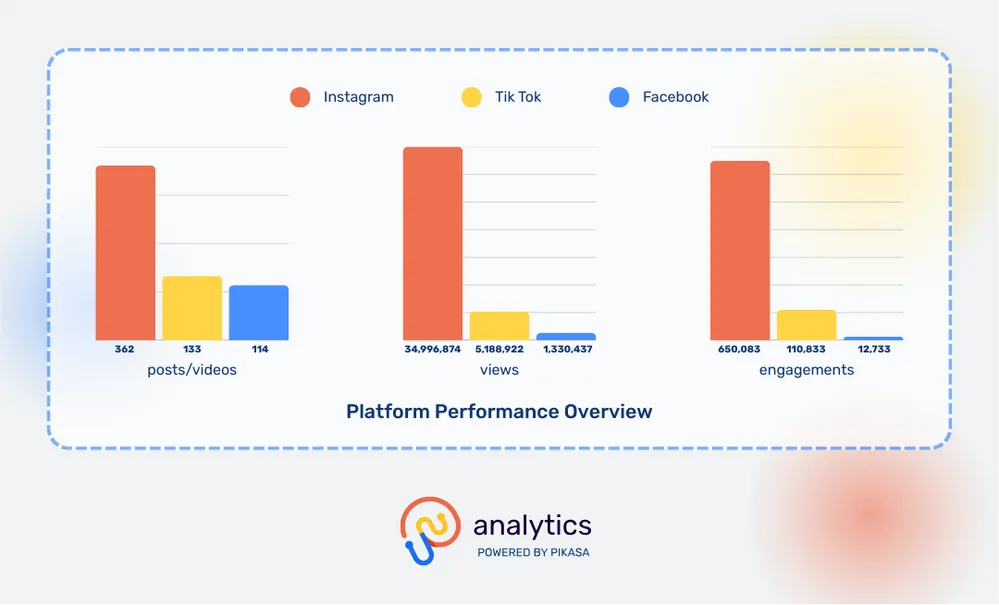 Instagram Tik Tok Facebook

362 133 114
posts/videos

34,996,874 5,188,922 1,330,437
views

650,083 110,833 12,733
engagements

Platform Performance Overview

analytics
POWERED BY PIKASA